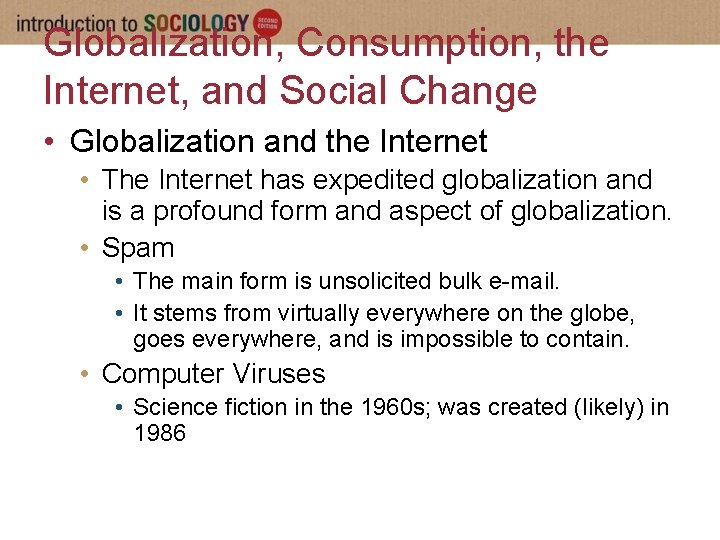 introduction to SOCIOLOGY SECOND EDITION

Globalization, Consumption, the Internet, and Social Change

• Globalization and the Internet
  • The Internet has expedited globalization and is a profound form and aspect of globalization.
  • Spam
    • The main form is unsolicited bulk e-mail.
    • It stems from virtually everywhere on the globe, goes everywhere, and is impossible to contain.
  • Computer Viruses
    • Science fiction in the 1960s; was created (likely) in 1986